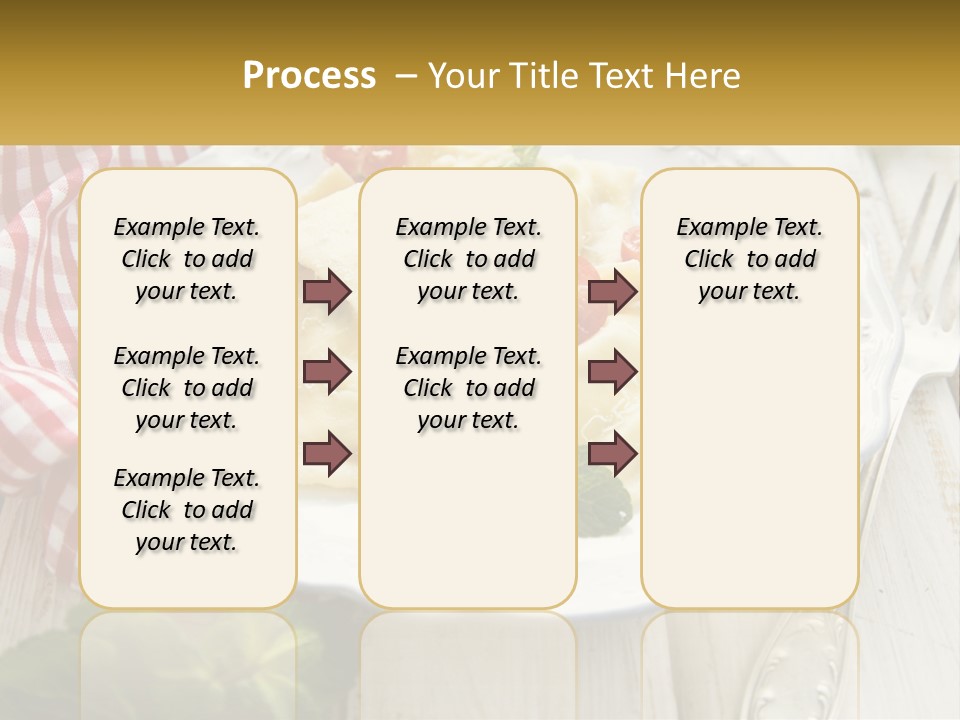 Process – Your Title Text Here

Example Text. Click to add your text.

Example Text. Click to add your text.

Example Text. Click to add your text.

Example Text. Click to add your text.

Example Text. Click to add your text.

Example Text. Click to add your text.